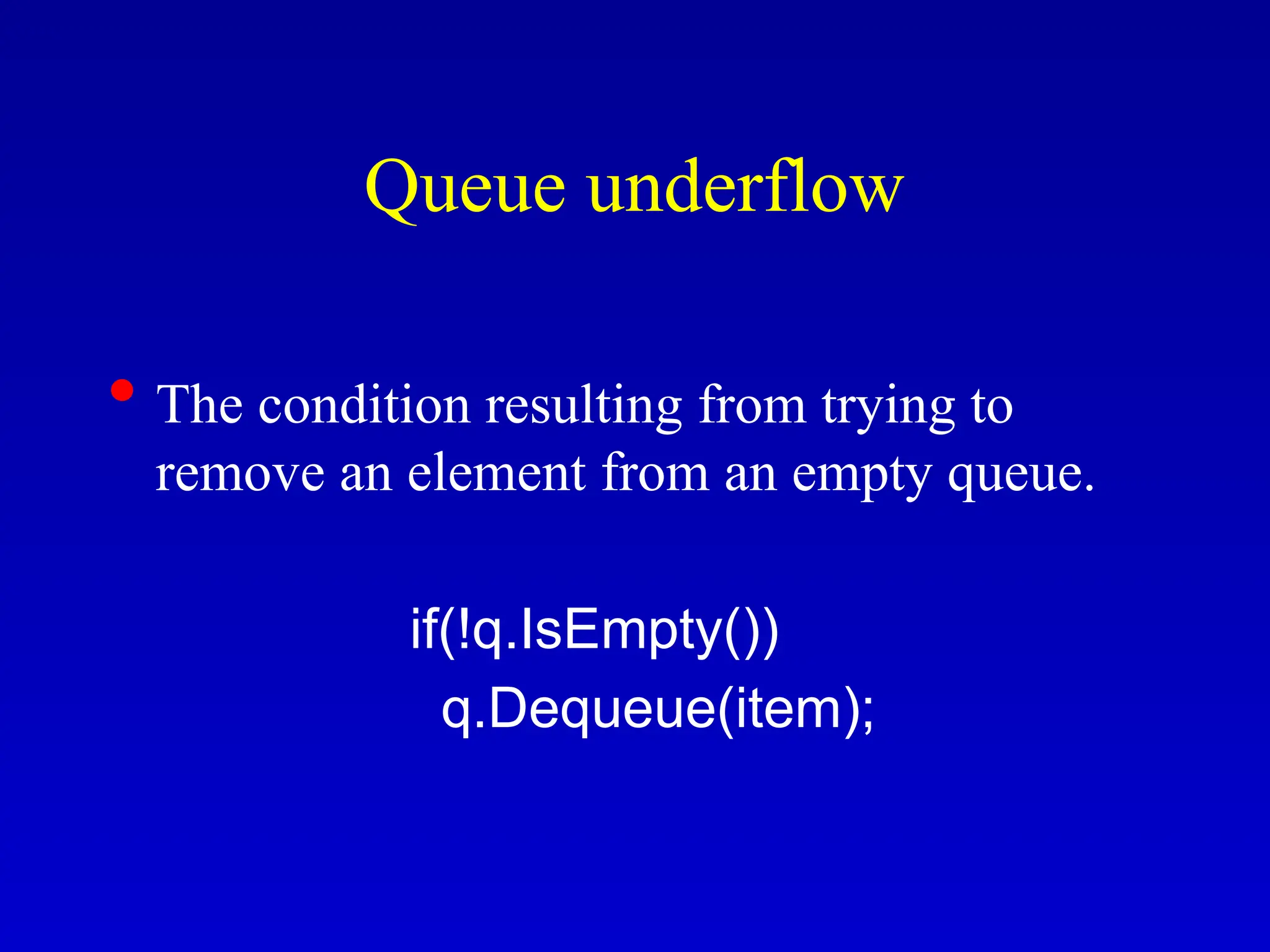 Queue underflow

• The condition resulting from trying to remove an element from an empty queue.

if(!q.IsEmpty())
  q.Dequeue(item);